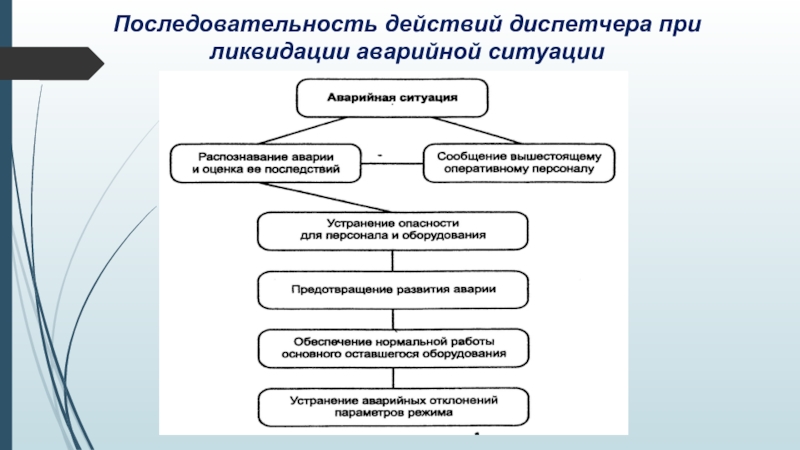 Последовательность действий диспетчера при ликвидации аварийной ситуации

Аварийная ситуация

Распознавание аварии и оценка ее последствий

Сообщение вышестоящему оперативному персоналу

Устранение опасности для персонала и оборудования

Предотвращение развития аварии

Обеспечение нормальной работы основного оставшегося оборудования

Устранение аварийных отклонений параметров режима